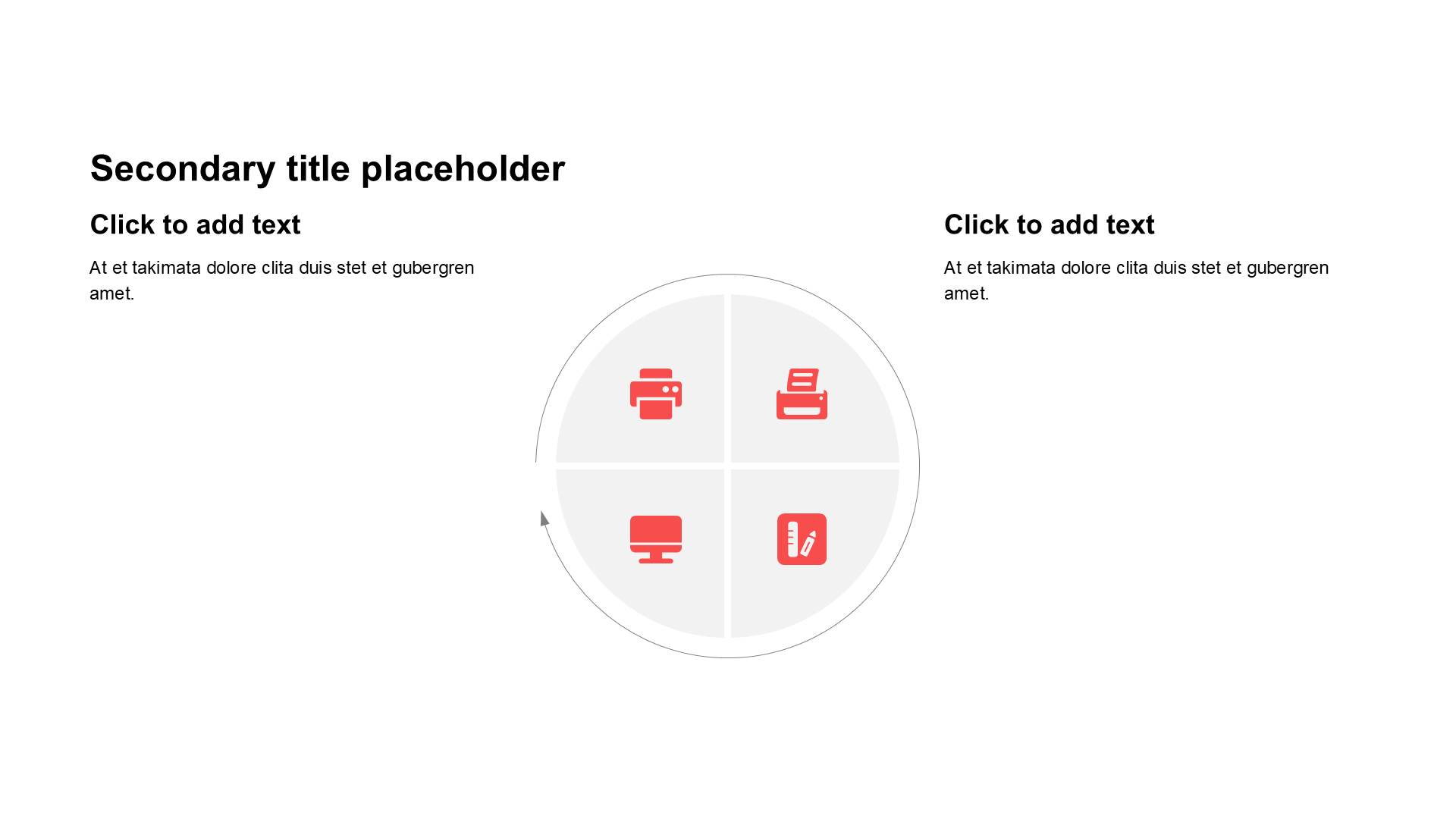 Secondary title placeholder

Click to add text

At et takimata dolore clita duis stet et gubergren amet.

Click to add text

At et takimata dolore clita duis stet et gubergren amet.